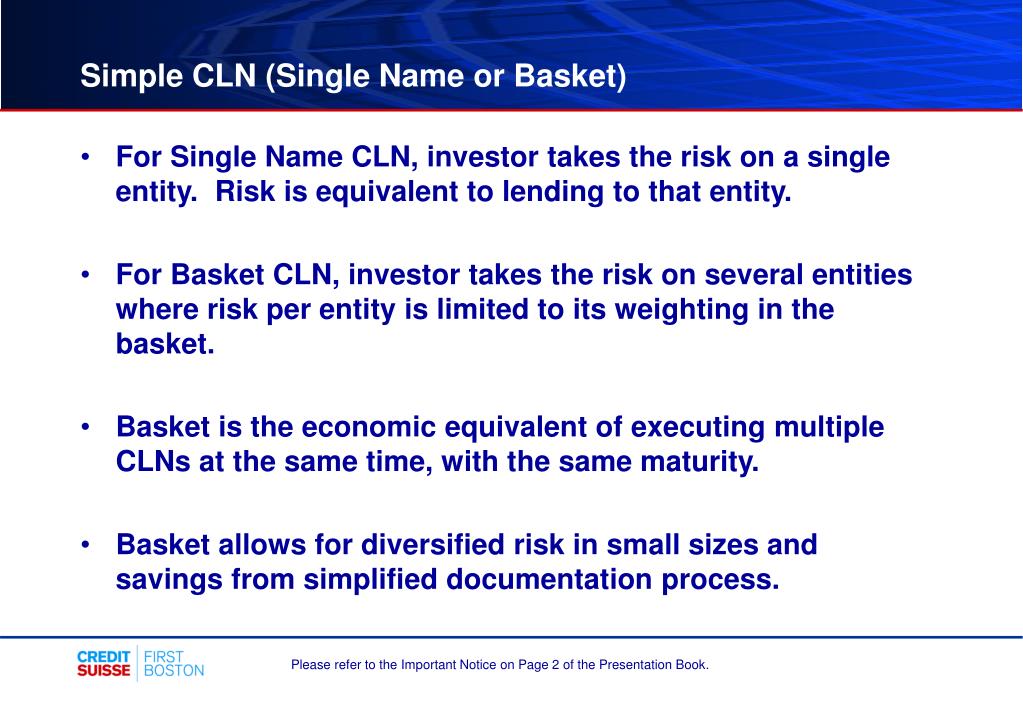 Simple CLN (Single Name or Basket)

• For Single Name CLN, investor takes the risk on a single entity. Risk is equivalent to lending to that entity.

• For Basket CLN, investor takes the risk on several entities where risk per entity is limited to its weighting in the basket.

• Basket is the economic equivalent of executing multiple CLNs at the same time, with the same maturity.

• Basket allows for diversified risk in small sizes and savings from simplified documentation process.

CREDIT SUISSE | FIRST BOSTON

Please refer to the Important Notice on Page 2 of the Presentation Book.